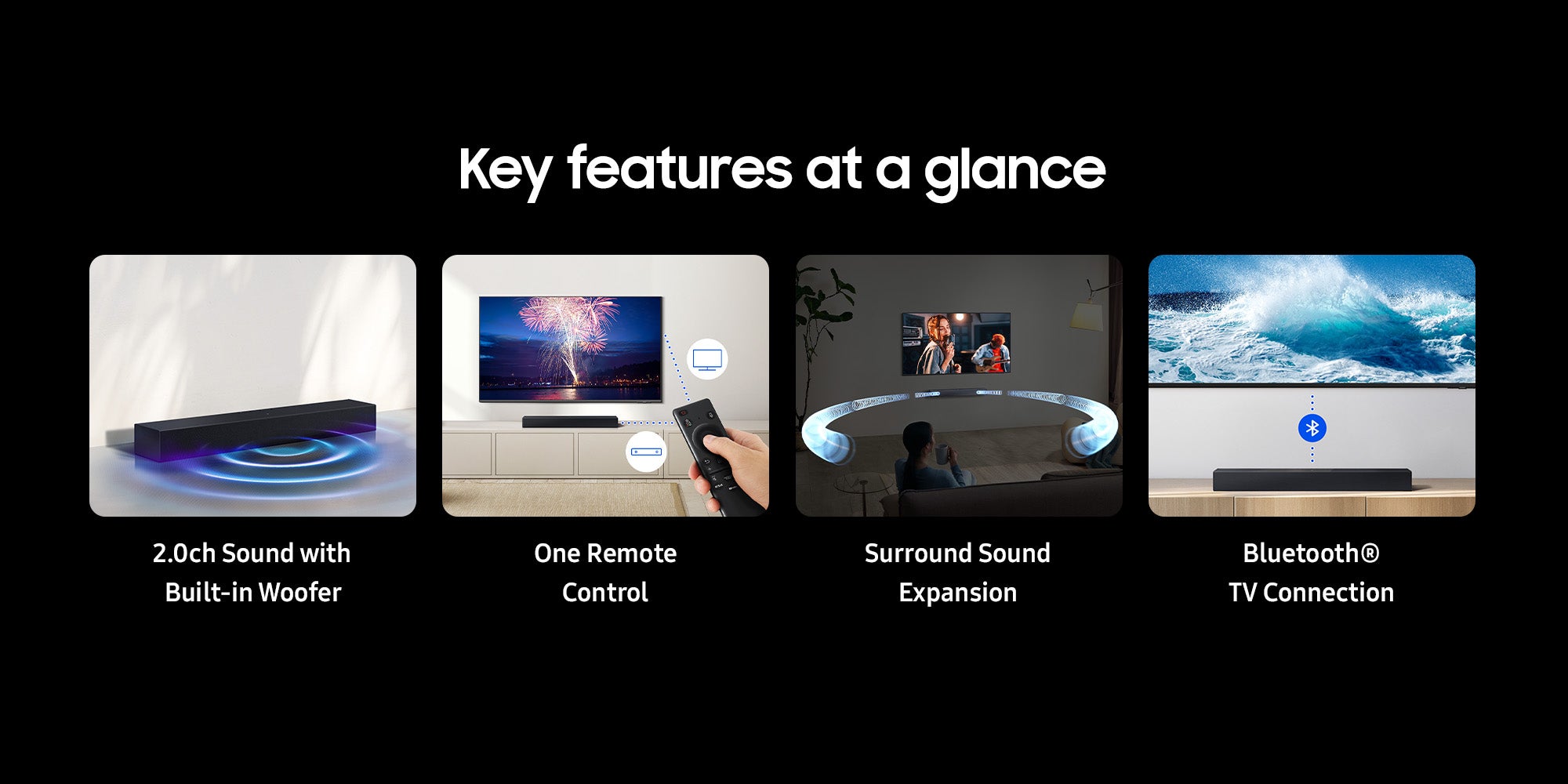 Key features at a glance

2.0ch Sound with Built-in Woofer

One Remote Control

Surround Sound Expansion

Bluetooth® TV Connection